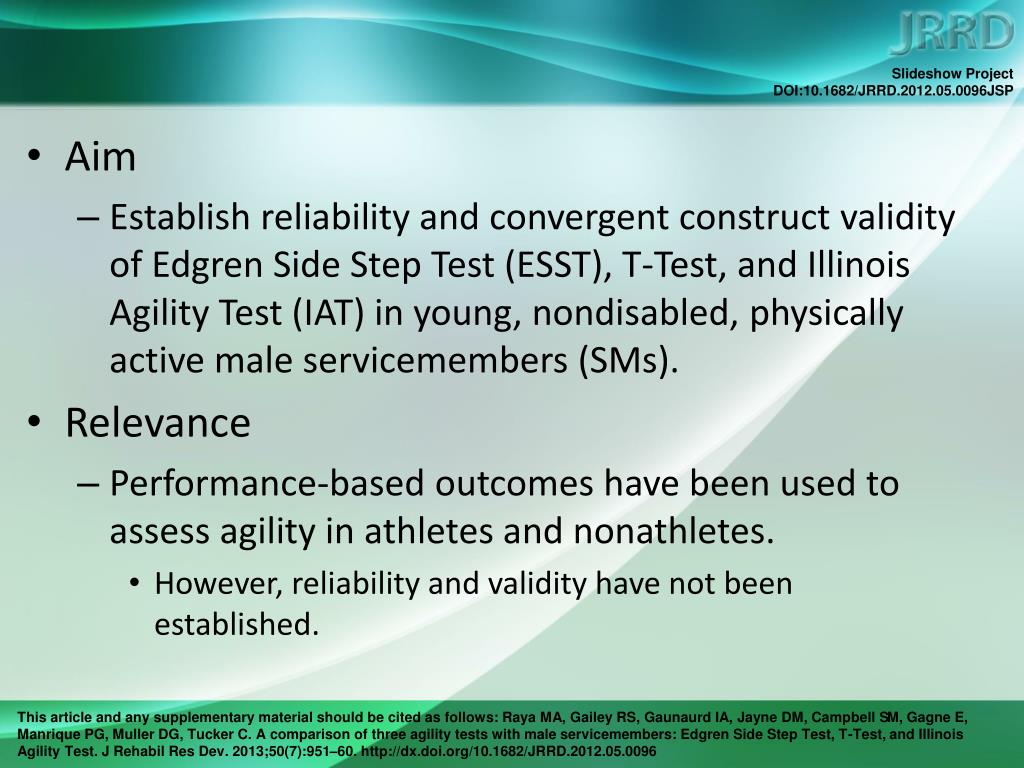 JRRD

Slideshow Project
DOI:10.1682/JRRD.2012.05.0096JSP

• Aim
– Establish reliability and convergent construct validity of Edgren Side Step Test (ESST), T-Test, and Illinois Agility Test (IAT) in young, nondisabled, physically active male servicemembers (SMs).

• Relevance
– Performance-based outcomes have been used to assess agility in athletes and nonathletes.
• However, reliability and validity have not been established.

This article and any supplementary material should be cited as follows: Raya MA, Gailey RS, Gaunaurd IA, Jayne DM, Campbell SM, Gagne E, Manrique PG, Muller DG, Tucker C. A comparison of three agility tests with male servicemembers: Edgren Side Step Test, T-Test, and Illinois Agility Test. J Rehabil Res Dev. 2013;50(7):951–60. http://dx.doi.org/10.1682/JRRD.2012.05.0096